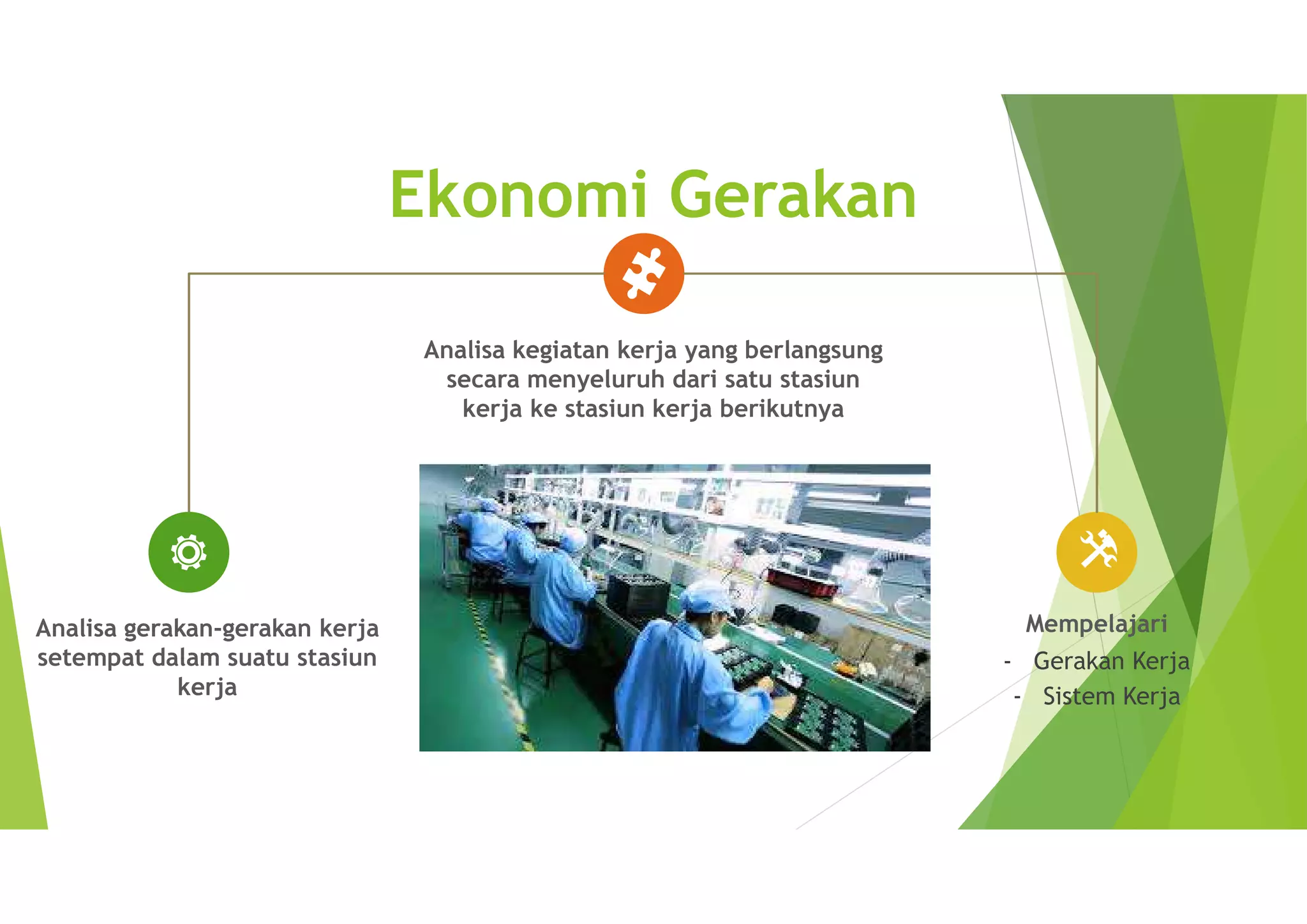 Ekonomi Gerakan

Analisa kegiatan kerja yang berlangsung secara menyeluruh dari satu stasiun kerja ke stasiun kerja berikutnya

Analisa gerakan-gerakan kerja setempat dalam suatu stasiun kerja

Mempelajari
- Gerakan Kerja
- Sistem Kerja